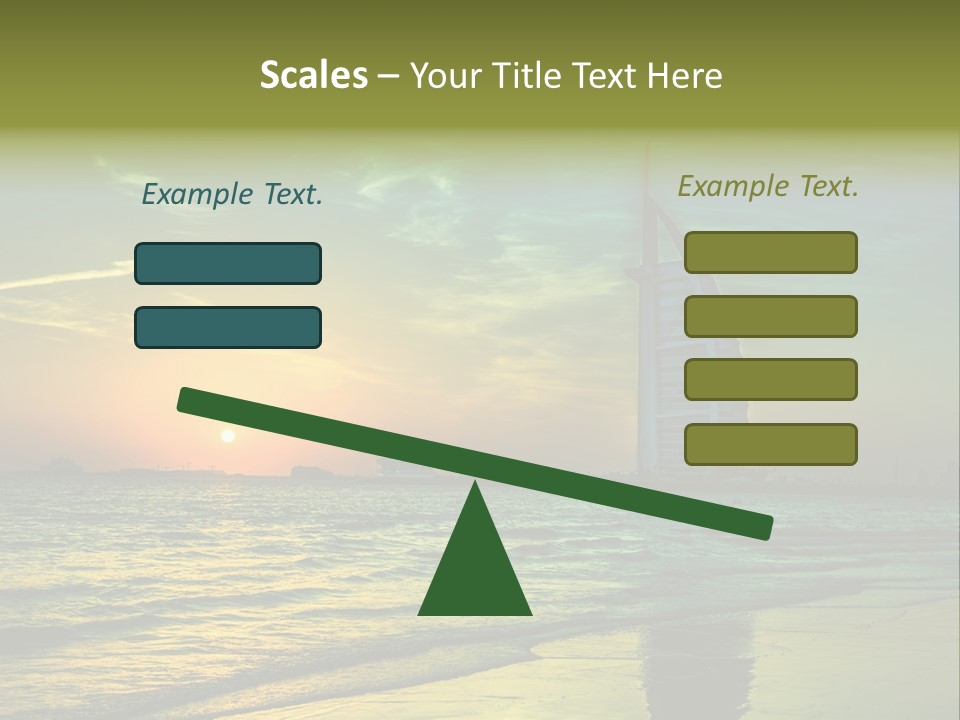 Scales – Your Title Text Here

Example Text.

Example Text.